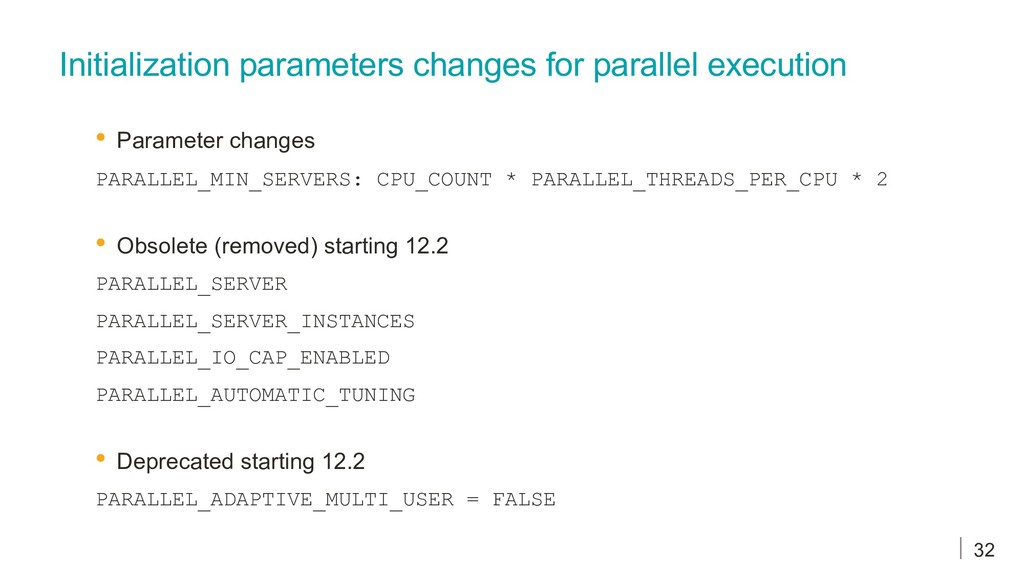 Initialization parameters changes for parallel execution

• Parameter changes

PARALLEL_MIN_SERVERS: CPU_COUNT * PARALLEL_THREADS_PER_CPU * 2

• Obsolete (removed) starting 12.2

PARALLEL_SERVER

PARALLEL_SERVER_INSTANCES

PARALLEL_IO_CAP_ENABLED

PARALLEL_AUTOMATIC_TUNING

• Deprecated starting 12.2

PARALLEL_ADAPTIVE_MULTI_USER = FALSE

32